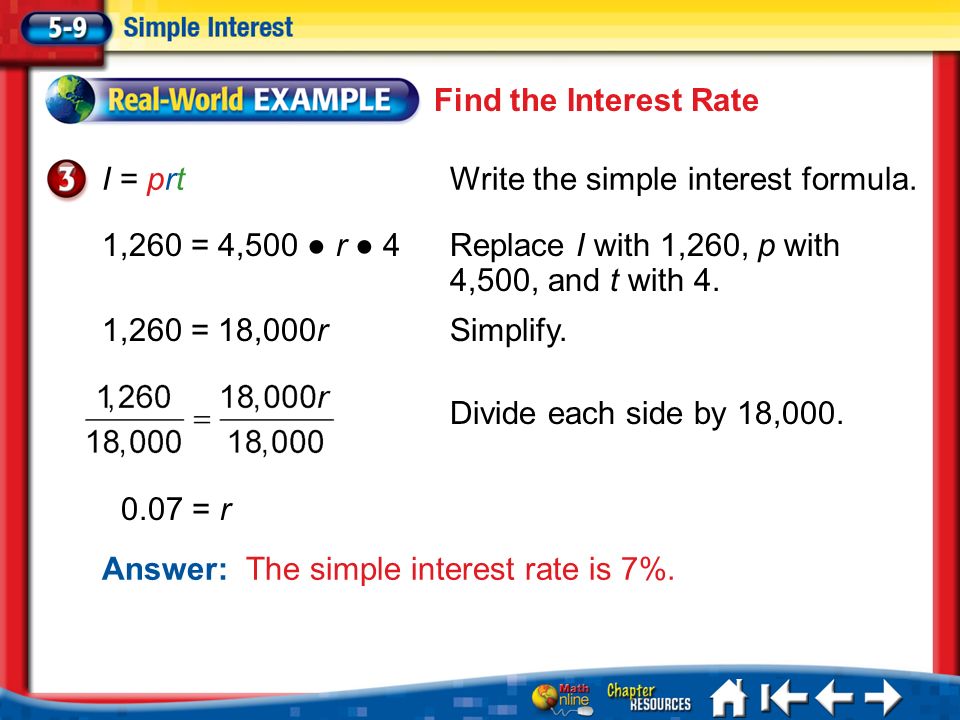 5-9 Simple Interest

Real-World EXAMPLE Find the Interest Rate

3 $I = prt$ Write the simple interest formula.

$1,260 = 4,500 \bullet r \bullet 4$ Replace $I$ with 1,260, $p$ with 4,500, and $t$ with 4.

$1,260 = 18,000r$ Simplify.

$\frac{1,260}{18,000} = \frac{18,000r}{18,000}$ Divide each side by 18,000.

$0.07 = r$

Answer: The simple interest rate is 7%.

Math Online Chapter RESOURCES